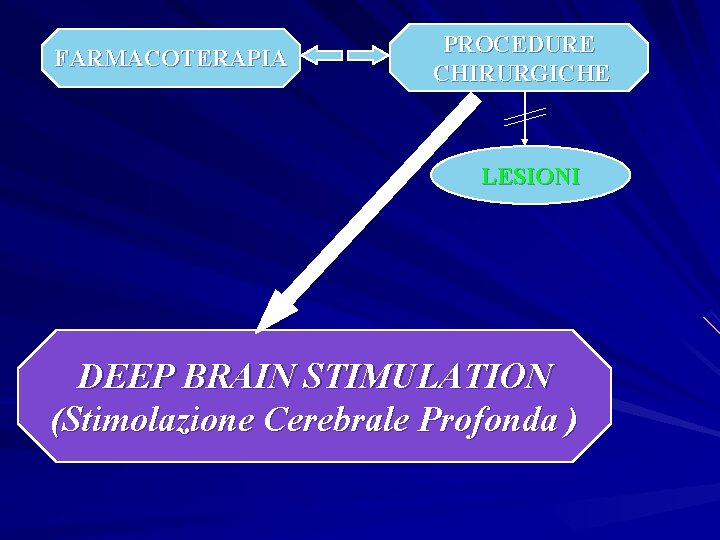 FARMACOTERAPIA

PROCEDURE CHIRURGICHE

LESIONI

DEEP BRAIN STIMULATION
(Stimolazione Cerebrale Profonda )